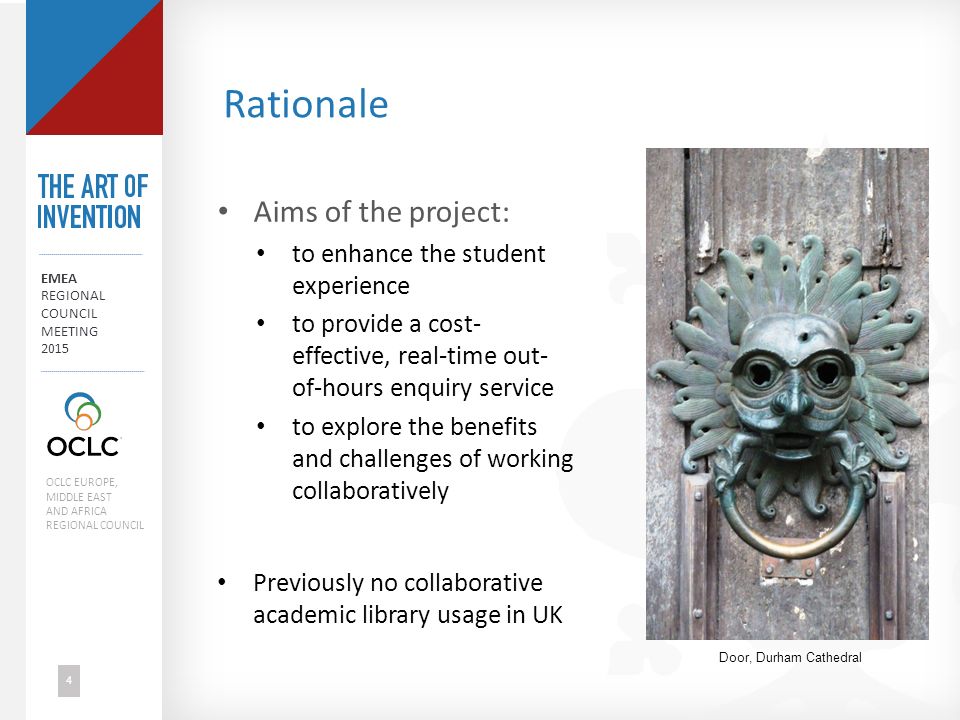 THE ART OF INVENTION

EMEA
REGIONAL
COUNCIL
MEETING
2015

OCLC

OCLC EUROPE, MIDDLE EAST AND AFRICA REGIONAL COUNCIL

4

Rationale

• Aims of the project:
  • to enhance the student experience
  • to provide a cost-effective, real-time out-of-hours enquiry service
  • to explore the benefits and challenges of working collaboratively

• Previously no collaborative academic library usage in UK

Door, Durham Cathedral